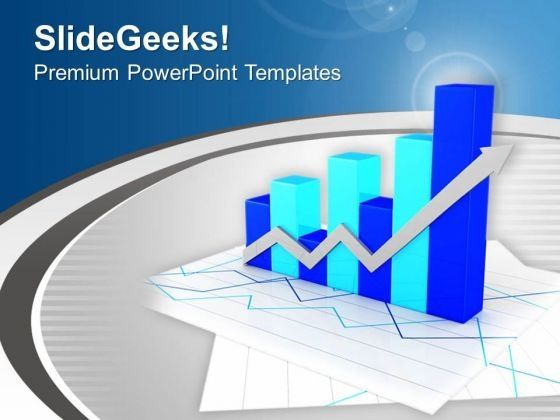 SlideGeeks!
Premium PowerPoint Templates